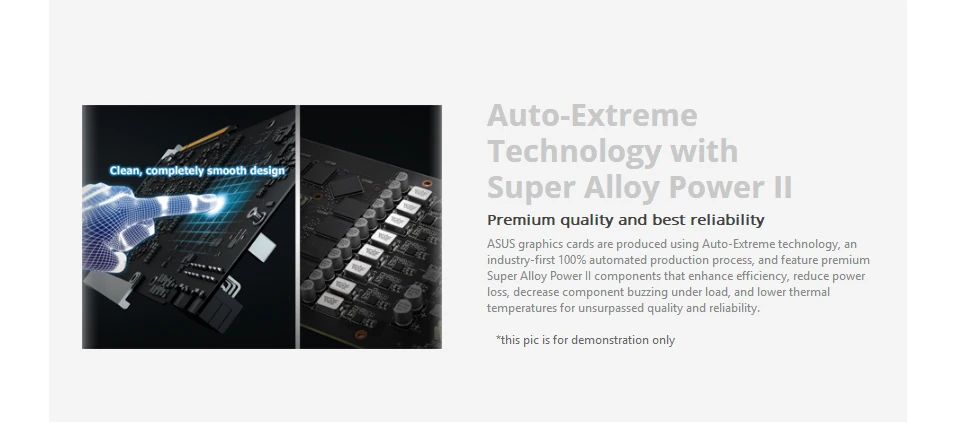 Clean, completely smooth design

Auto-Extreme Technology with Super Alloy Power II

Premium quality and best reliability

ASUS graphics cards are produced using Auto-Extreme technology, an industry-first 100% automated production process, and feature premium Super Alloy Power II components that enhance efficiency, reduce power loss, decrease component buzzing under load, and lower thermal temperatures for unsurpassed quality and reliability.

*this pic is for demonstration only